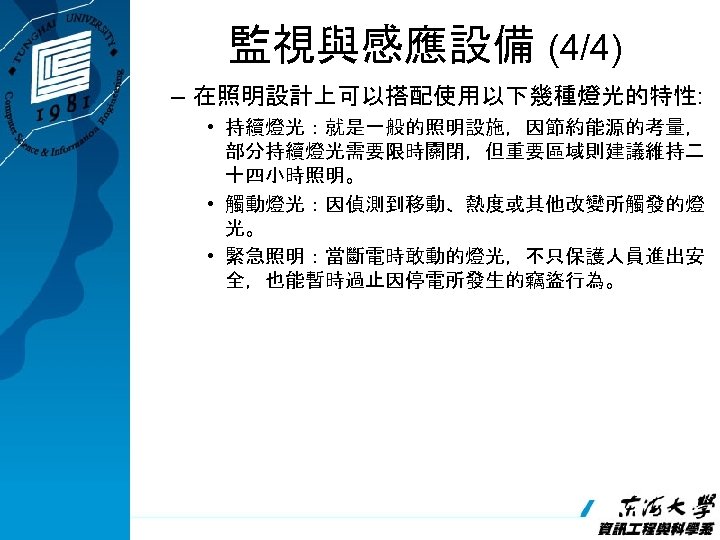 TUNGHAI UNIVERSITY
1981
Computer Science & Information Engineering

監視與感應設備 (4/4)

– 在照明設計上可以搭配使用以下幾種燈光的特性:

• 持續燈光：就是一般的照明設施，因節約能源的考量，部分持續燈光需要限時關閉，但重要區域則建議維持二十四小時照明。

• 觸動燈光：因偵測到移動、熱度或其他改變所觸發的燈光。

• 緊急照明：當斷電時啟動的燈光，不只保護人員進出安全，也能暫時遏止因停電所發生的竊盜行為。

東海大學
資訊工程與科學系